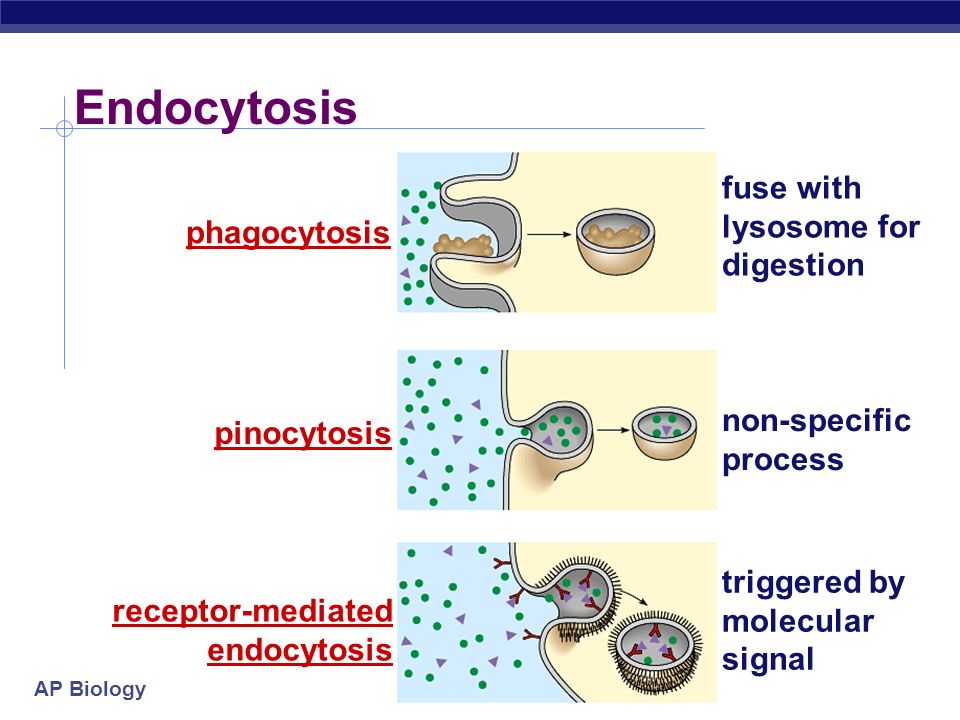 Endocytosis

phagocytosis

fuse with lysosome for digestion

pinocytosis

non-specific process

receptor-mediated endocytosis

triggered by molecular signal

AP Biology